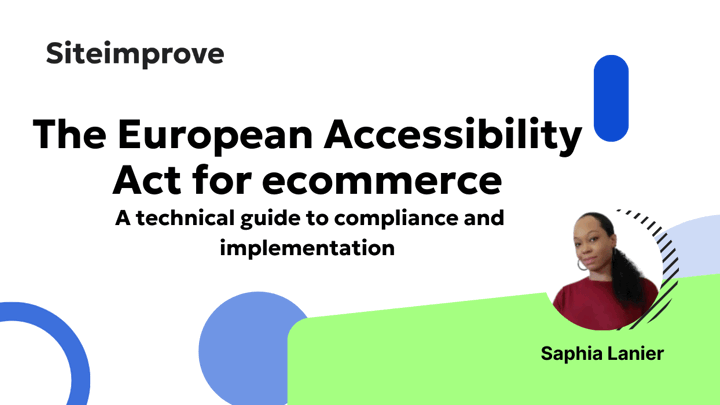 Siteimprove

The European Accessibility Act for ecommerce

A technical guide to compliance and implementation

Saphia Lanier